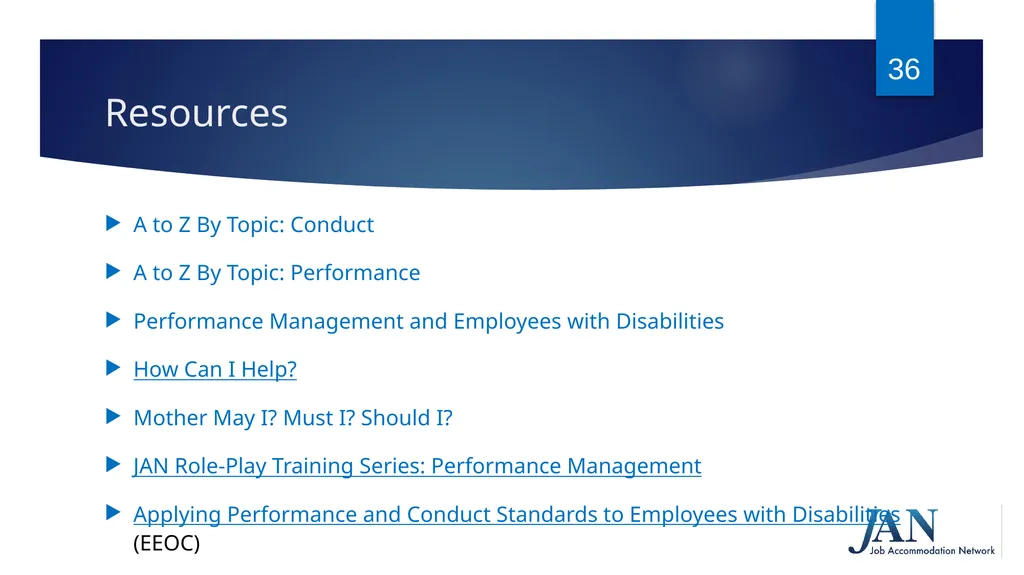 36

Resources

A to Z By Topic: Conduct

A to Z By Topic: Performance

Performance Management and Employees with Disabilities

How Can I Help?

Mother May I? Must I? Should I?

JAN Role-Play Training Series: Performance Management

Applying Performance and Conduct Standards to Employees with Disabilities (EEOC)

JAN
Job Accommodation Network